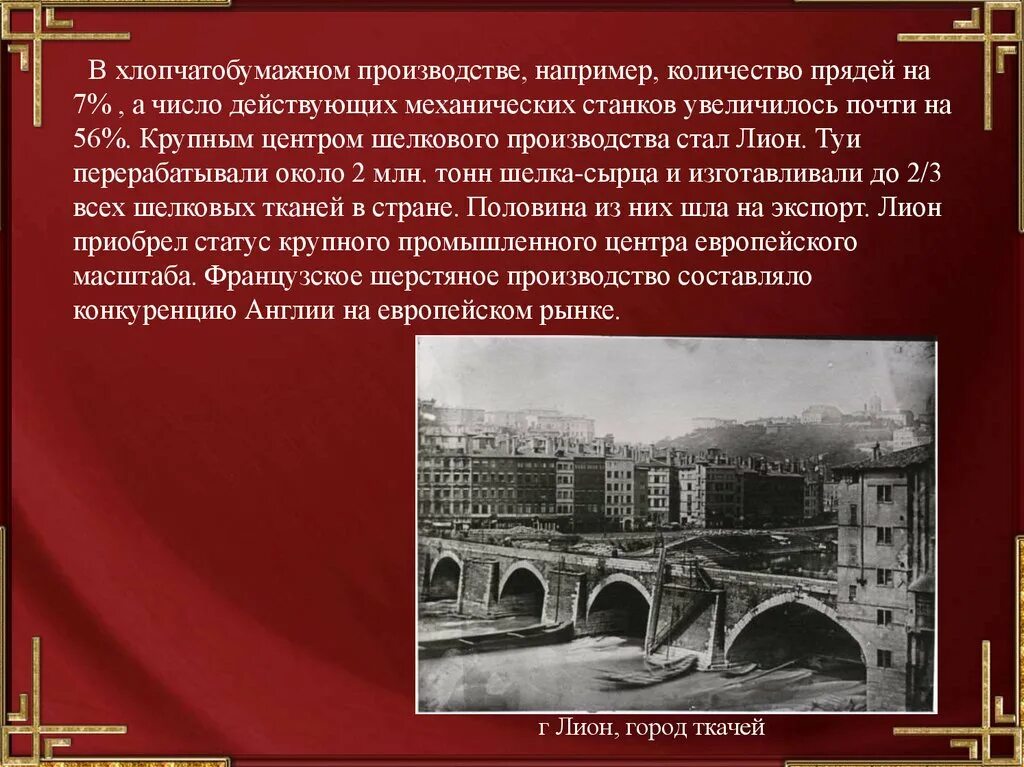 В хлопчатобумажном производстве, например, количество прядей на 7% , а число действующих механических станков увеличилось почти на 56%. Крупным центром шелкового производства стал Лион. Туи перерабатывали около 2 млн. тонн шелка-сырца и изготавливали до 2/3 всех шелковых тканей в стране. Половина из них шла на экспорт. Лион приобрел статус крупного промышленного центра европейского масштаба. Французское шерстяное производство составляло конкуренцию Англии на европейском рынке.

г Лион, город ткачей